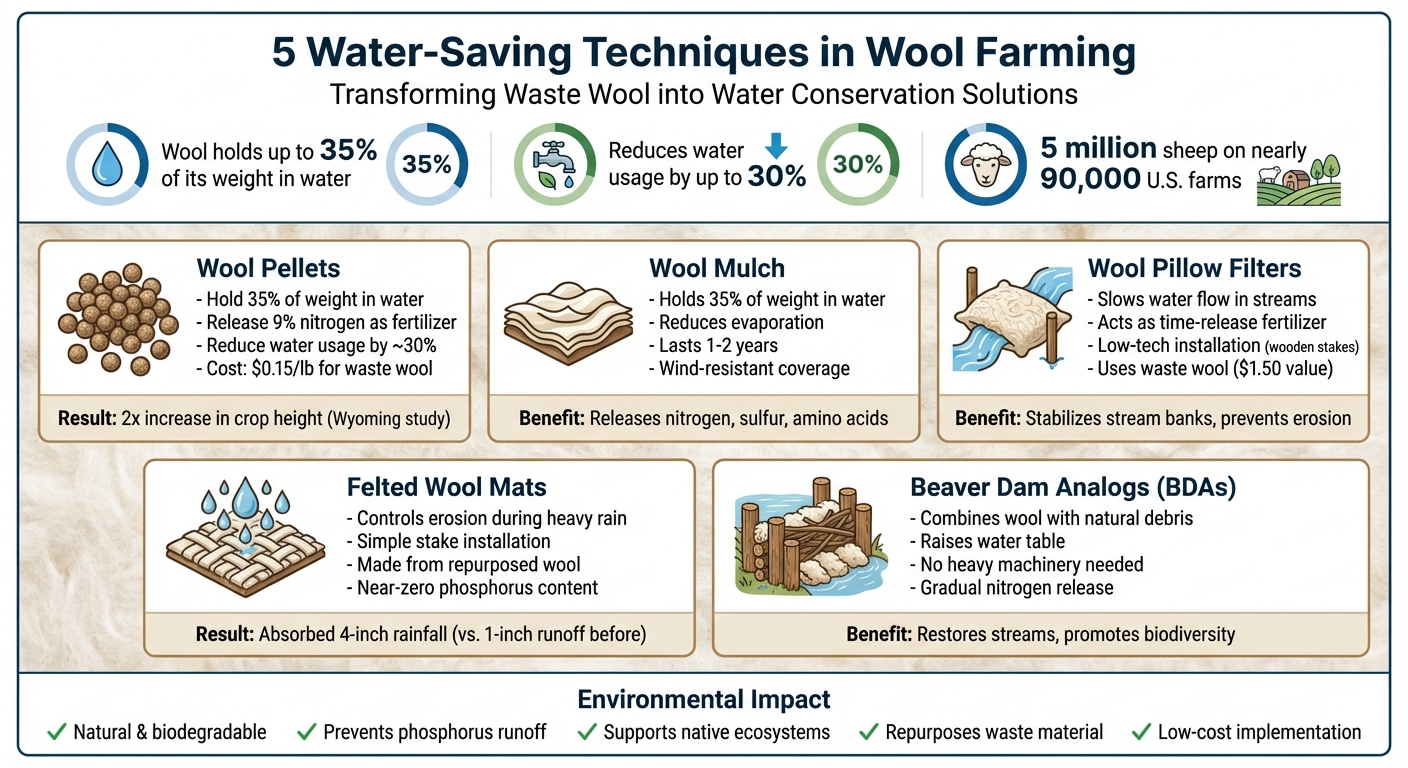 5 Water-Saving Techniques in Wool Farming

Transforming Waste Wool into Water Conservation Solutions

Wool holds up to 35% of its weight in water

35%

Reduces water usage by up to 30%

30%

5 million sheep on nearly 90,000 U.S. farms

Wool Pellets
- Hold 35% of weight in water
- Release 9% nitrogen as fertilizer
- Reduce water usage by ~30%
- Cost: $0.15/lb for waste wool

Result: 2x increase in crop height (Wyoming study)

Wool Mulch
- Holds 35% of weight in water
- Reduces evaporation
- Lasts 1-2 years
- Wind-resistant coverage

Benefit: Releases nitrogen, sulfur, amino acids

Wool Pillow Filters
- Slows water flow in streams
- Acts as time-release fertilizer
- Low-tech installation (wooden stakes)
- Uses waste wool ($1.50 value)

Benefit: Stabilizes stream banks, prevents erosion

Felted Wool Mats
- Controls erosion during heavy rain
- Simple stake installation
- Made from repurposed wool
- Near-zero phosphorus content

Result: Absorbed 4-inch rainfall (vs. 1-inch runoff before)

Beaver Dam Analogs (BDAs)
- Combines wool with natural debris
- Raises water table
- No heavy machinery needed
- Gradual nitrogen release

Benefit: Restores streams, promotes biodiversity

Environmental Impact

✓ Natural & biodegradable ✓ Prevents phosphorus runoff ✓ Supports native ecosystems ✓ Repurposes waste material ✓ Low-cost implementation